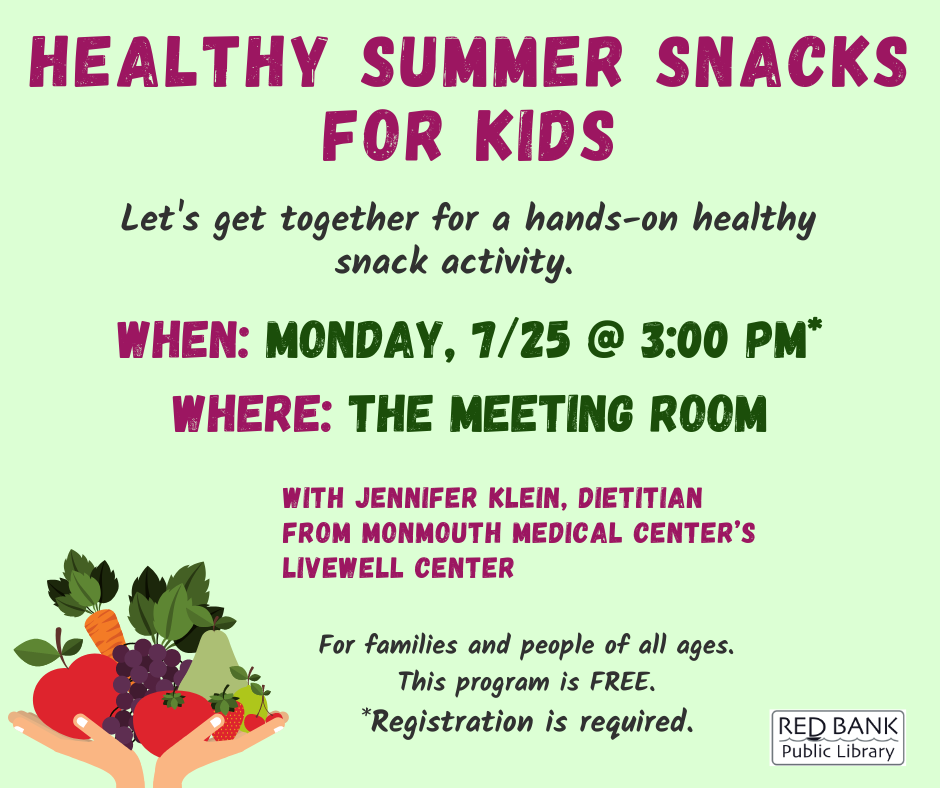 HEALTHY SUMMER SNACKS FOR KIDS

Let's get together for a hands-on healthy snack activity.

WHEN: MONDAY, 7/25 @ 3:00 PM*

WHERE: THE MEETING ROOM

WITH JENNIFER KLEIN, DIETITIAN FROM MONMOUTH MEDICAL CENTER'S LIVEWELL CENTER

For families and people of all ages.
This program is FREE.
*Registration is required.

RED BANK
Public Library